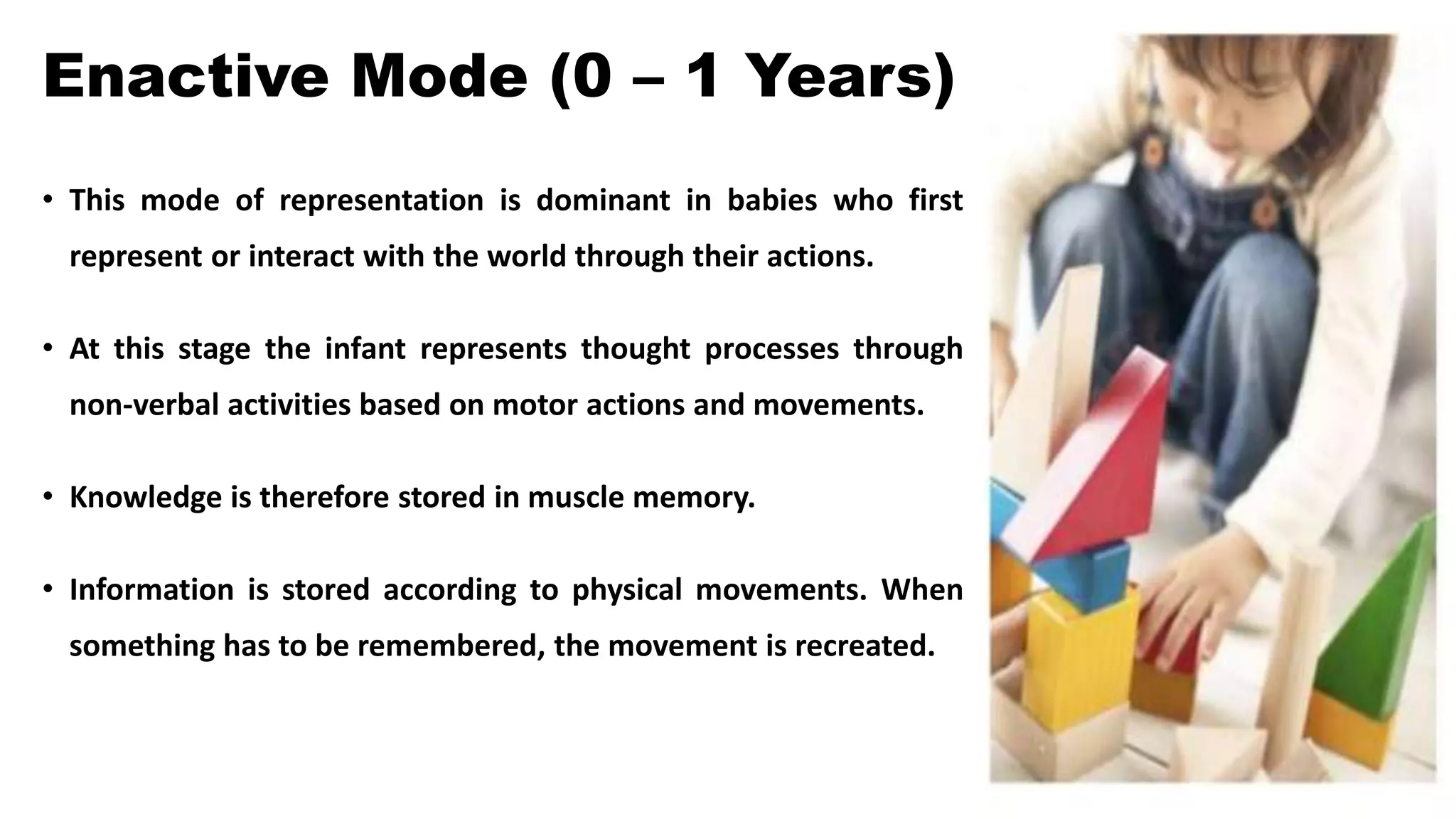 Enactive Mode (0 – 1 Years)

• This mode of representation is dominant in babies who first represent or interact with the world through their actions.

• At this stage the infant represents thought processes through non-verbal activities based on motor actions and movements.

• Knowledge is therefore stored in muscle memory.

• Information is stored according to physical movements. When something has to be remembered, the movement is recreated.